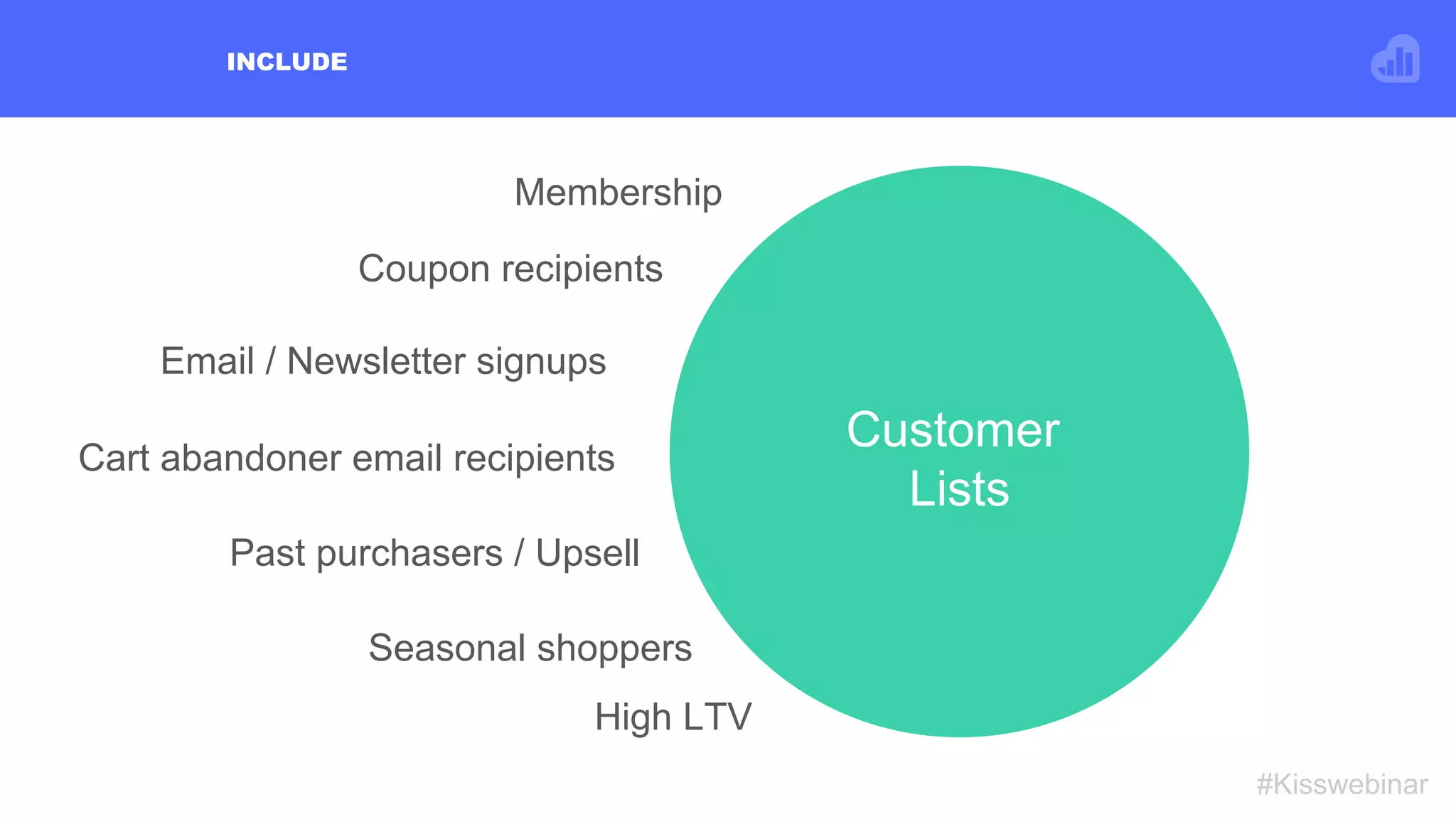 INCLUDE

Membership

Coupon recipients

Email / Newsletter signups

Cart abandoner email recipients

Past purchasers / Upsell

Seasonal shoppers

High LTV

Customer Lists

#Kisswebinar